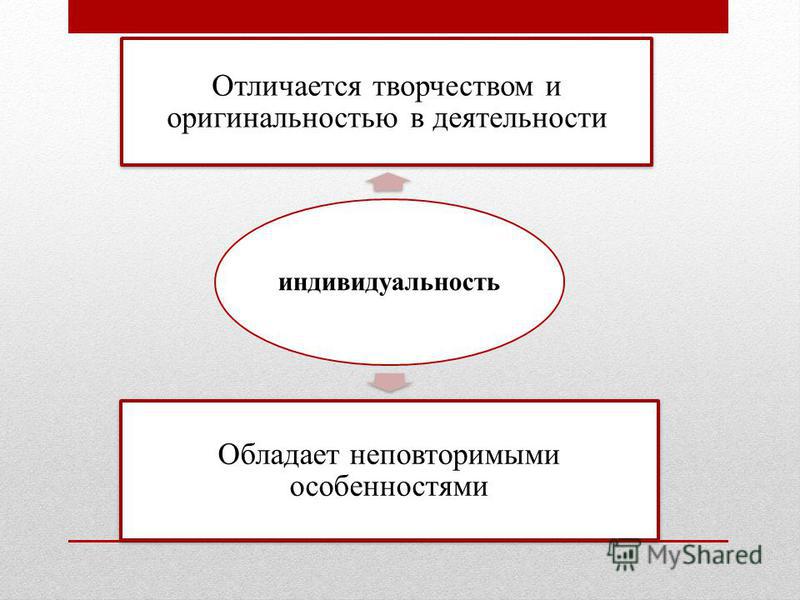 Отличается творчеством и оригинальностью в деятельности

индивидуальность

Обладает неповторимыми особенностями

MyShared